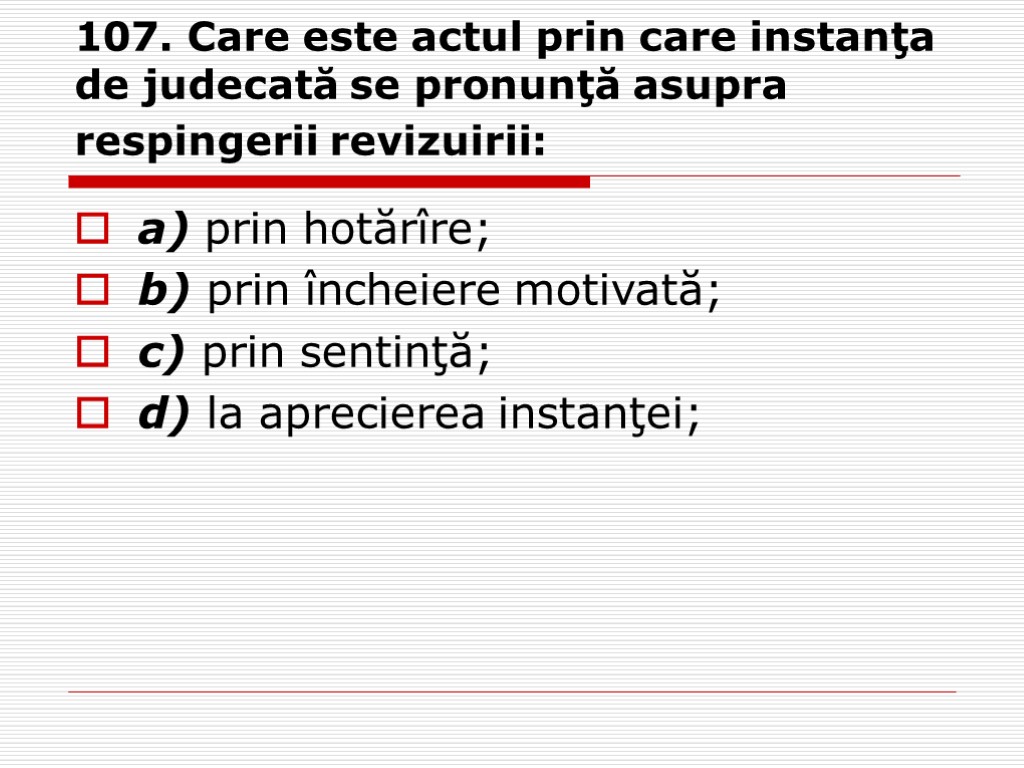 107. Care este actul prin care instanţa de judecată se pronunţă asupra respingerii revizuirii:

a) prin hotărîre;
b) prin încheiere motivată;
c) prin sentinţă;
d) la aprecierea instanţei;